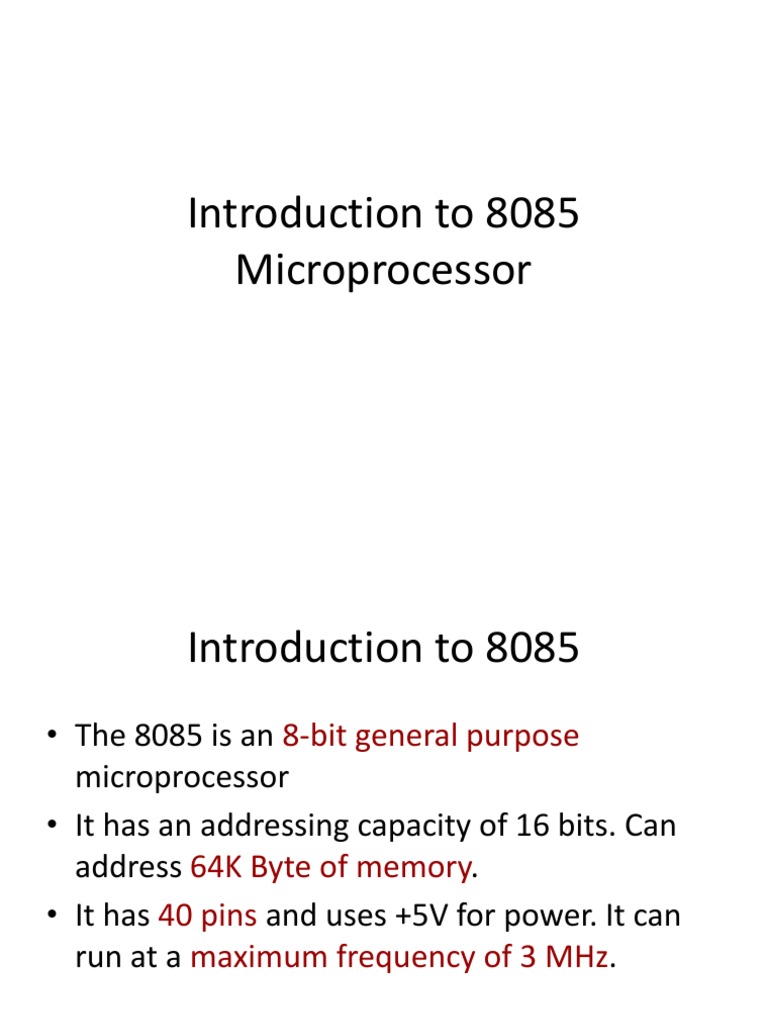 Introduction to 8085 Microprocessor

Introduction to 8085

• The 8085 is an 8-bit general purpose microprocessor
• It has an addressing capacity of 16 bits. Can address 64K Byte of memory.
• It has 40 pins and uses +5V for power. It can run at a maximum frequency of 3 MHz.